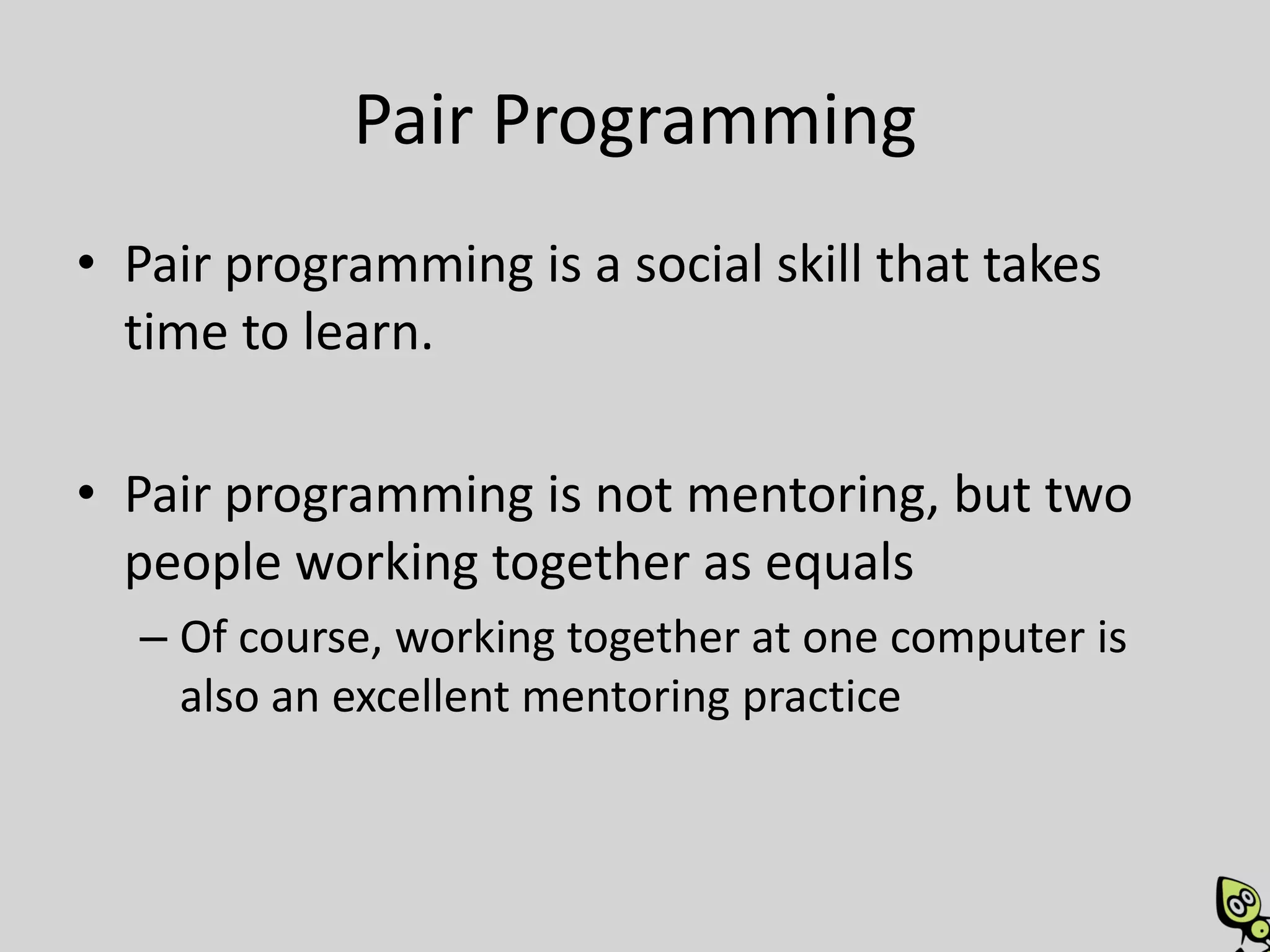 Pair Programming

• Pair programming is a social skill that takes time to learn.

• Pair programming is not mentoring, but two people working together as equals

– Of course, working together at one computer is also an excellent mentoring practice